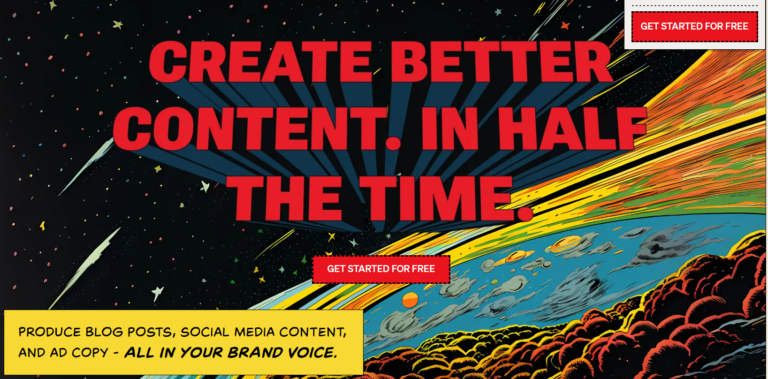 GET STARTED FOR FREE

CREATE BETTER CONTENT. IN HALF THE TIME.

GET STARTED FOR FREE

PRODUCE BLOG POSTS, SOCIAL MEDIA CONTENT, AND AD COPY - ALL IN YOUR BRAND VOICE.